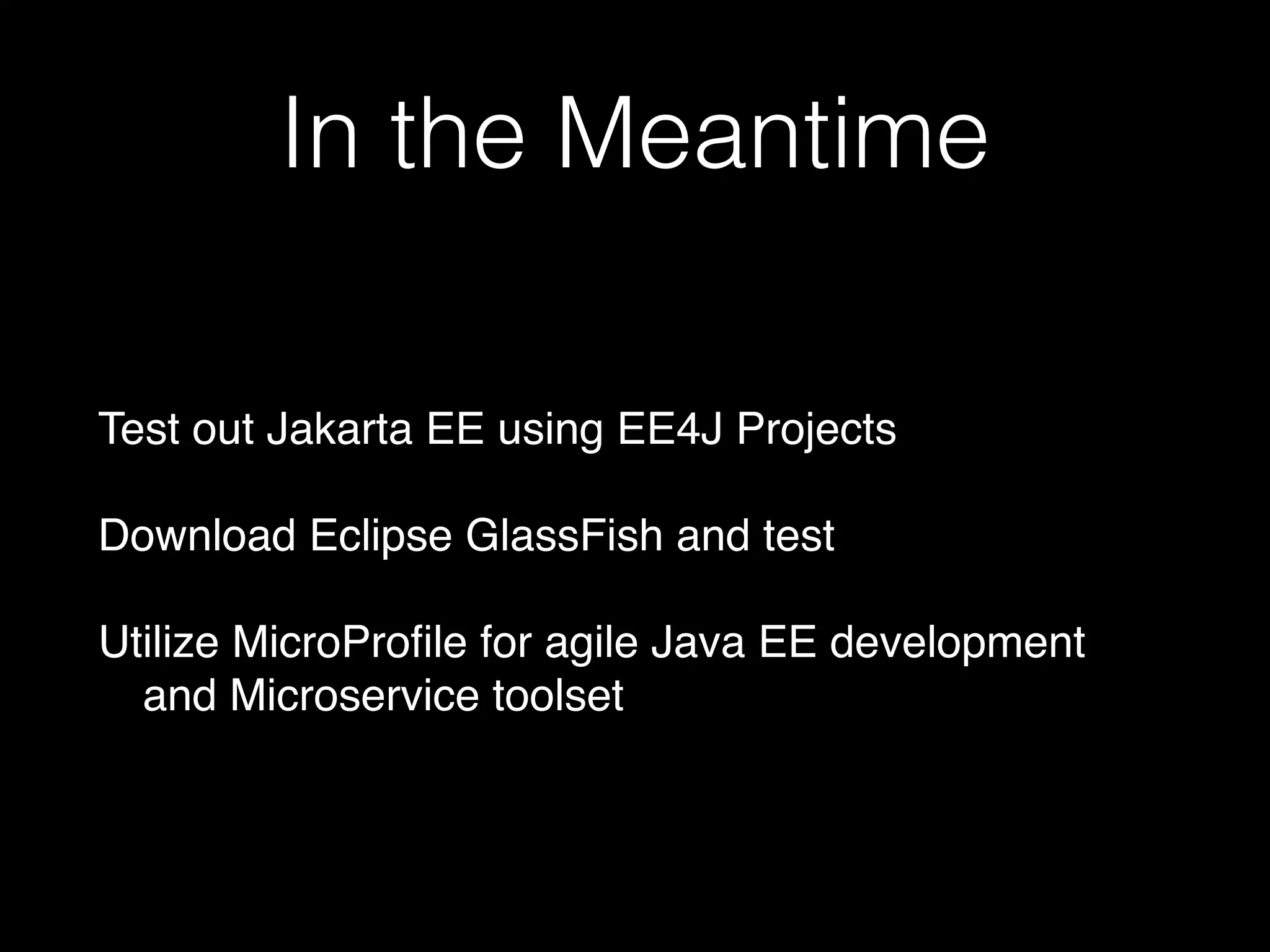 In the Meantime

Test out Jakarta EE using EE4J Projects

Download Eclipse GlassFish and test

Utilize MicroProfile for agile Java EE development and Microservice toolset